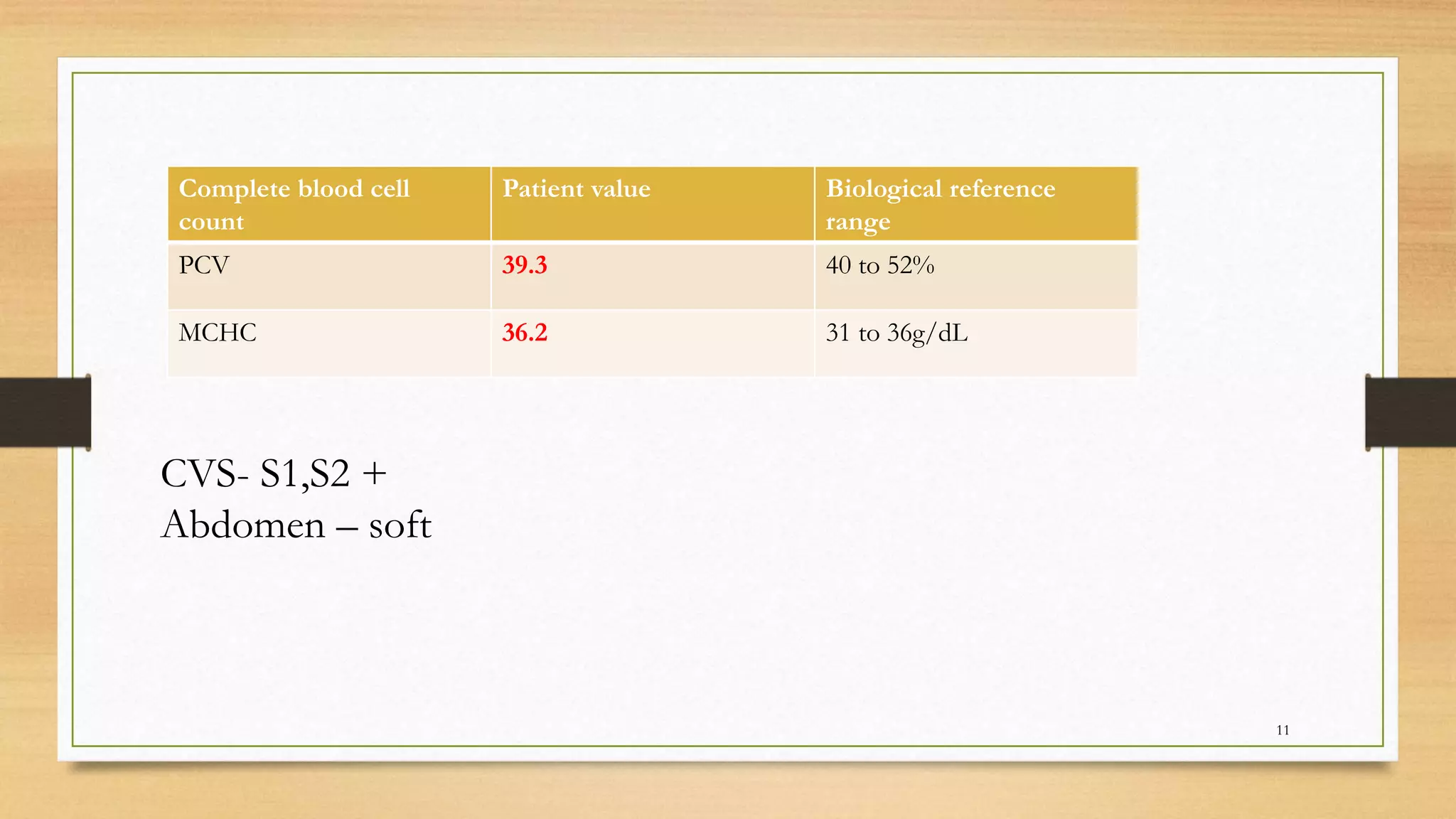 | Complete blood cell count | Patient value | Biological reference range |
|---|---|---|
| PCV | 39.3 | 40 to 52% |
| MCHC | 36.2 | 31 to 36g/dL |

CVS- S1,S2 +
Abdomen – soft

11